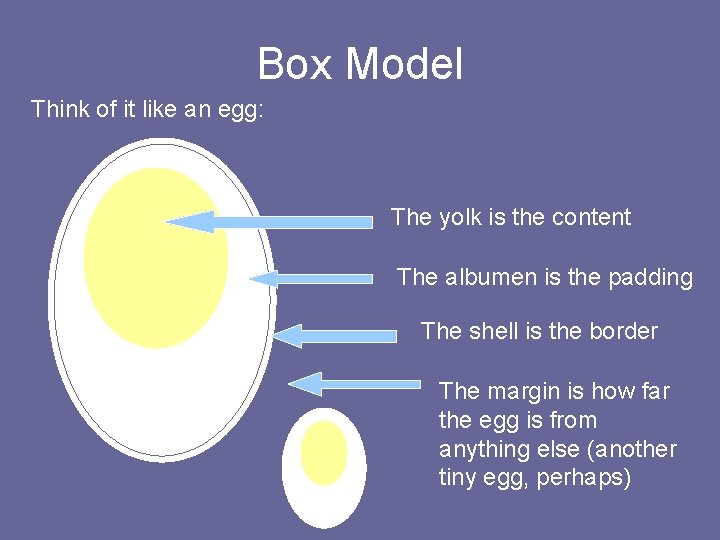 Box Model

Think of it like an egg:

The yolk is the content

The albumen is the padding

The shell is the border

The margin is how far the egg is from anything else (another tiny egg, perhaps)